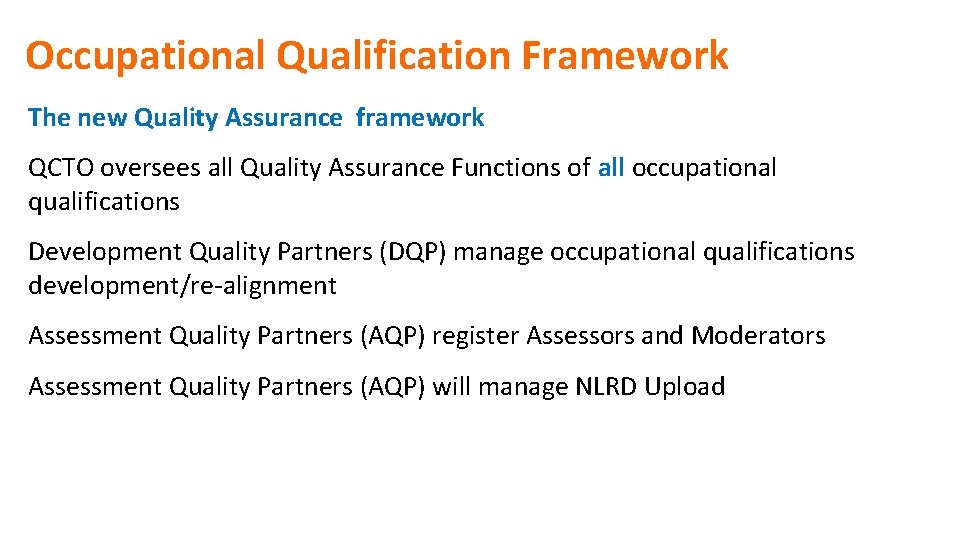 Occupational Qualification Framework

The new Quality Assurance framework

QCTO oversees all Quality Assurance Functions of all occupational qualifications

Development Quality Partners (DQP) manage occupational qualifications development/re-alignment

Assessment Quality Partners (AQP) register Assessors and Moderators

Assessment Quality Partners (AQP) will manage NLRD Upload